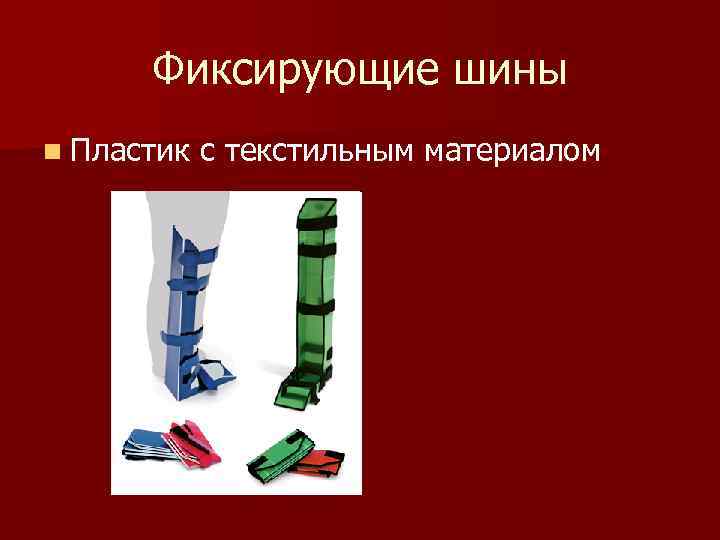 Фиксирующие шины

Пластик с текстильным материалом